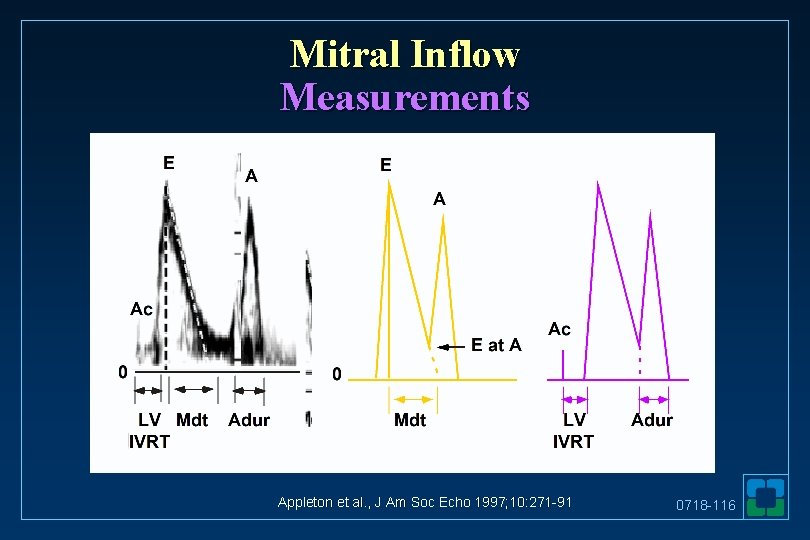 Mitral Inflow
Measurements

E
A
Ac
0
LV IVRT
Mdt
Adur

E
A
E at A
0
Mdt

Ac
LV IVRT
Adur

Appleton et al., J Am Soc Echo 1997;10:271-91

0718-116